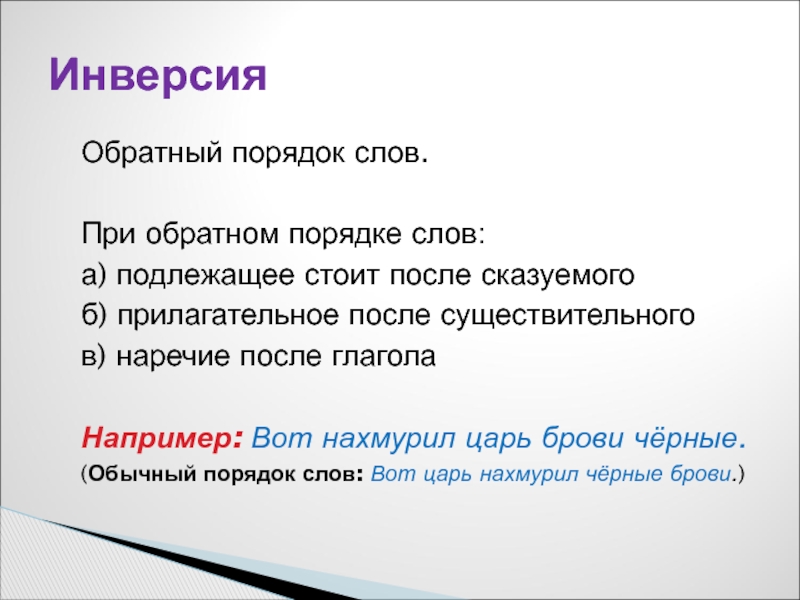 Инверсия

Обратный порядок слов.

При обратном порядке слов:
а) подлежащее стоит после сказуемого
б) прилагательное после существительного
в) наречие после глагола

Например: Вот нахмурил царь брови чёрные.
(Обычный порядок слов: Вот царь нахмурил чёрные брови.)